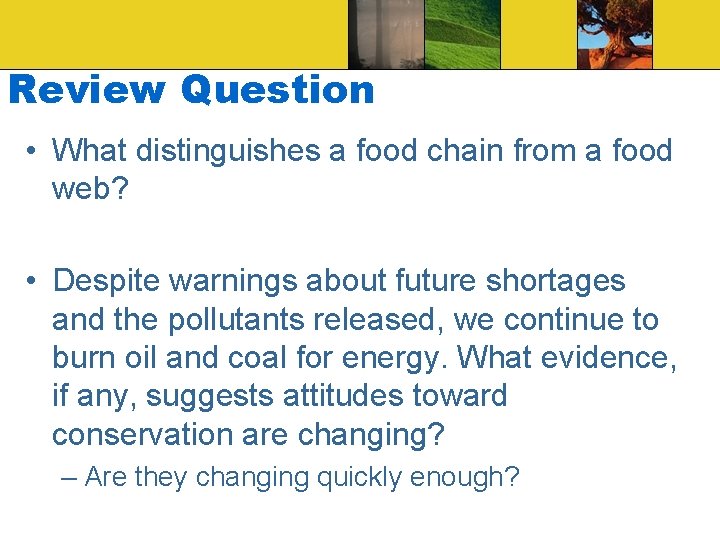 Review Question

• What distinguishes a food chain from a food web?

• Despite warnings about future shortages and the pollutants released, we continue to burn oil and coal for energy. What evidence, if any, suggests attitudes toward conservation are changing?

– Are they changing quickly enough?